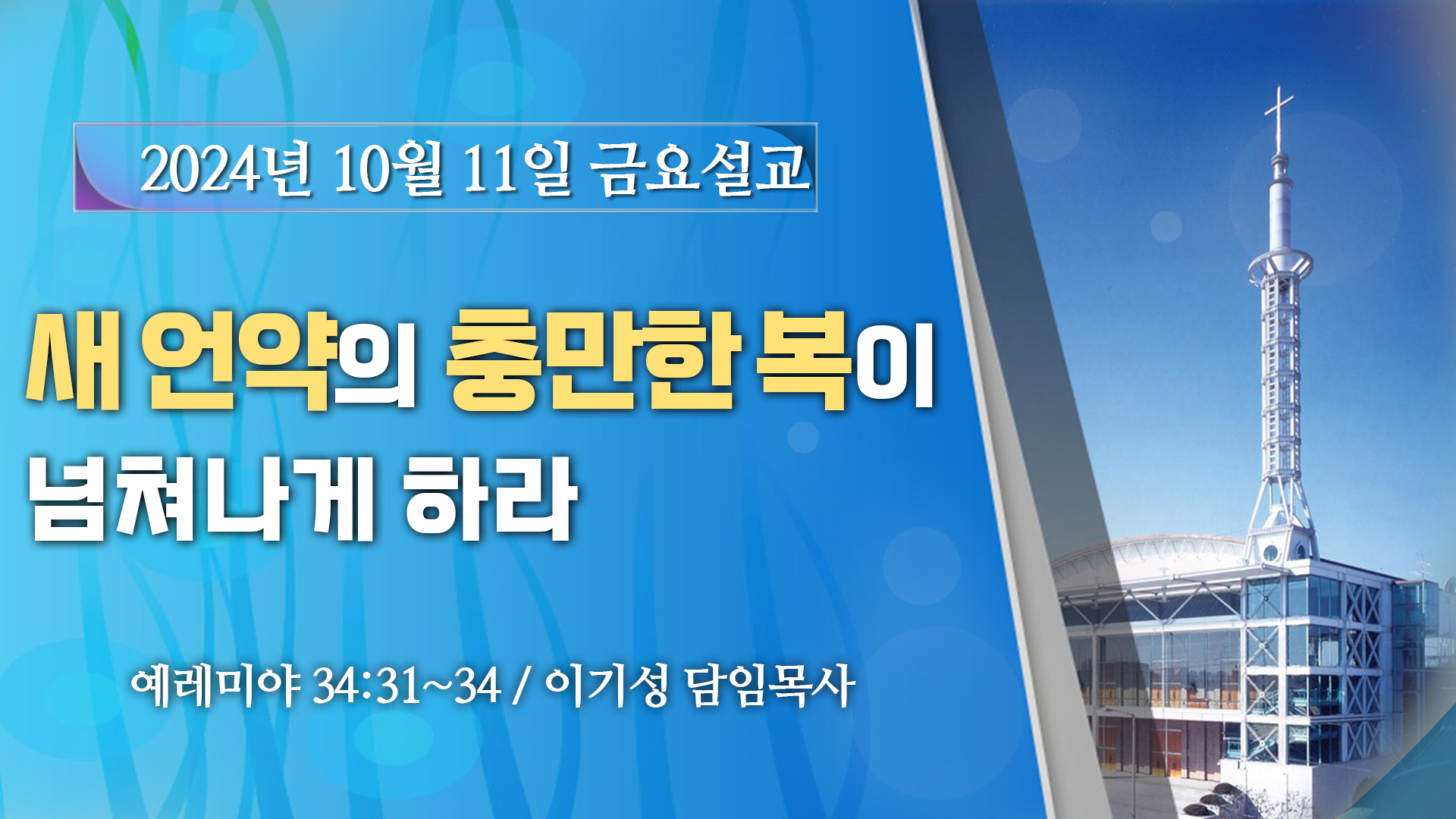 2024년 10월 11일 금요설교

새 언약의 충만한 복이 넘쳐나게 하라

예레미야 34:31~34 / 이기성 담임목사